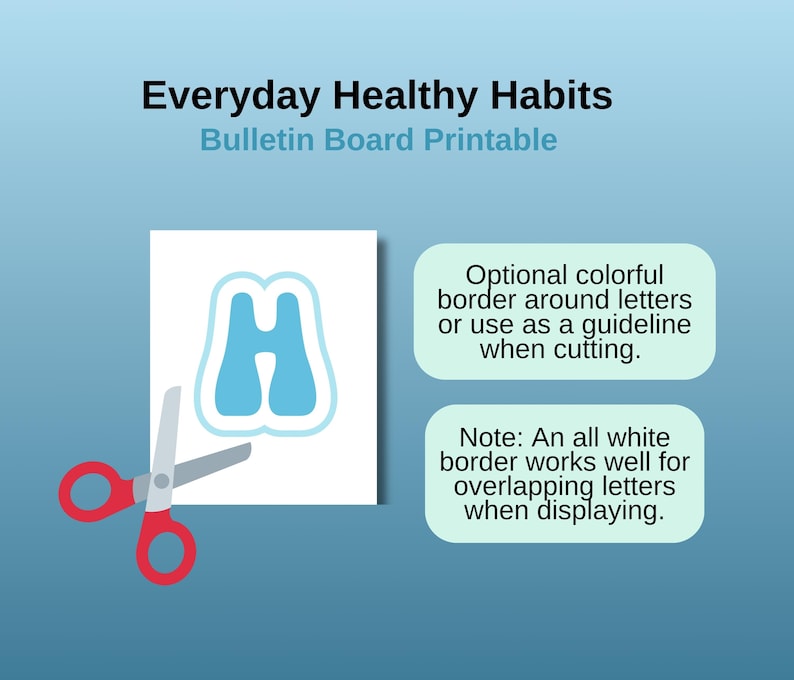 Everyday Healthy Habits
Bulletin Board Printable

H

Optional colorful border around letters or use as a guideline when cutting.

Note: An all white border works well for overlapping letters when displaying.